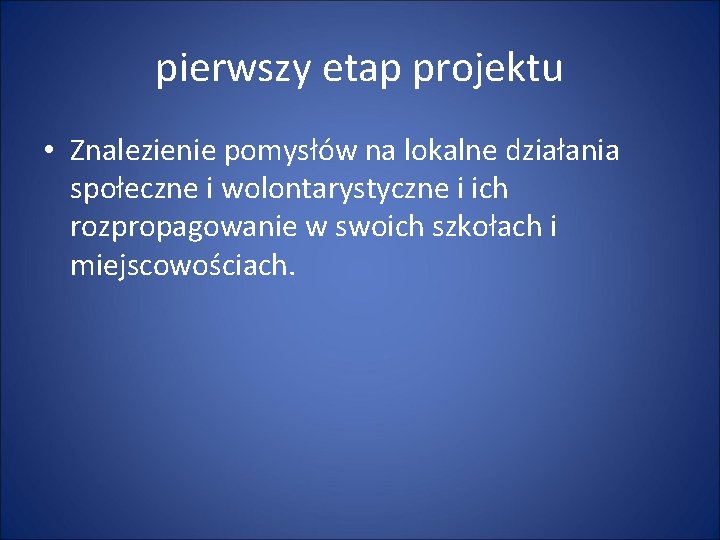 pierwszy etap projektu

• Znalezienie pomysłów na lokalne działania społeczne i wolontarystyczne i ich rozpropagowanie w swoich szkołach i miejscowościach.